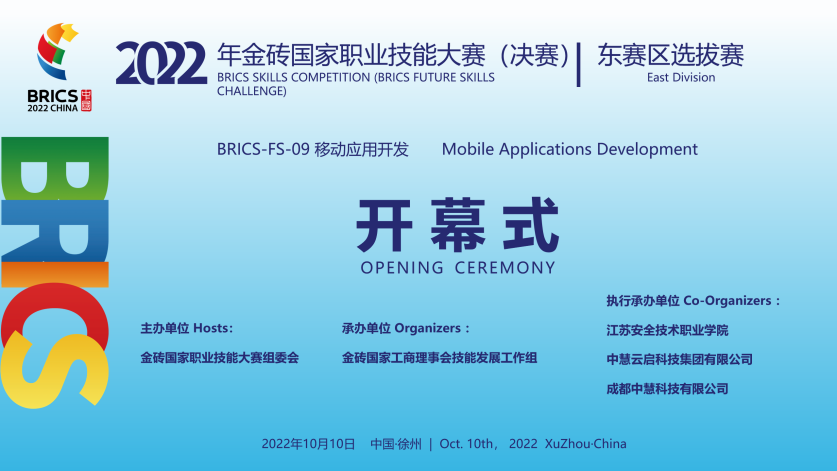 BRICS 2022 CHINA 中国

2022 年金砖国家职业技能大赛（决赛） BRICS SKILLS COMPETITION (BRICS FUTURE SKILLS CHALLENGE)

东赛区选拔赛 East Division

BRICS

BRICS-FS-09 移动应用开发 Mobile Applications Development

开幕式
OPENING CEREMONY

主办单位 Hosts:
金砖国家职业技能大赛组委会

承办单位 Organizers：
金砖国家工商理事会技能发展工作组

执行承办单位 Co-Organizers：
江苏安全技术职业学院
中慧云启科技集团有限公司
成都中慧科技有限公司

2022年10月10日 中国·徐州 | Oct. 10th, 2022 XuZhou·China